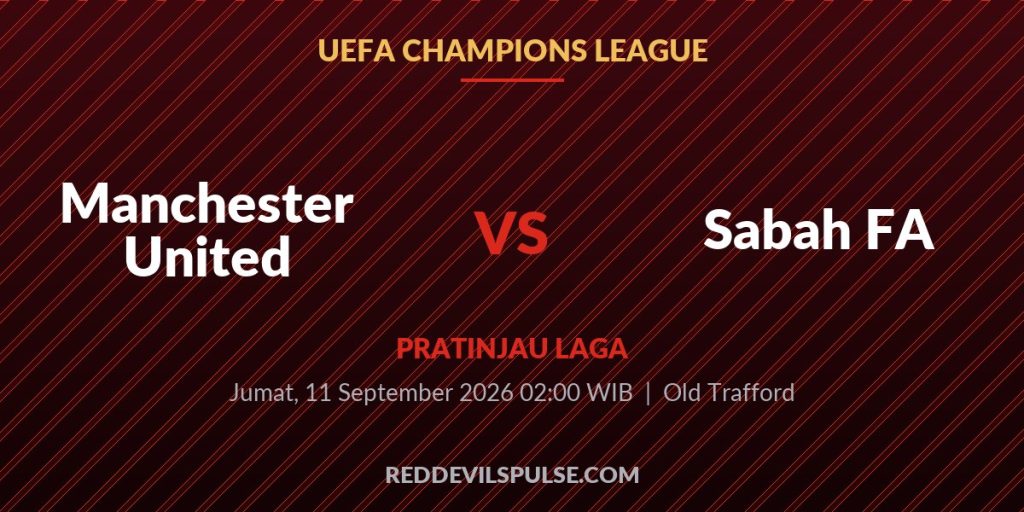 UEFA CHAMPIONS LEAGUE

Manchester United

VS

Sabah FA

PRATINJAU LAGA

Jumat, 11 September 2026 02:00 WIB | Old Trafford

REDDEVILSPULSE.COM